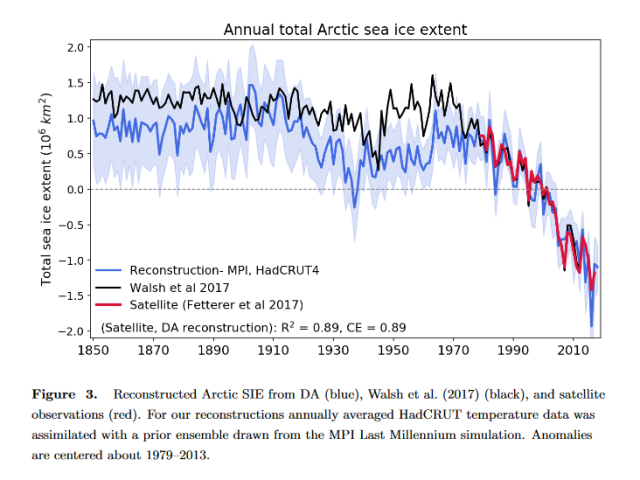 Annual total Arctic sea ice extent

Total sea ice extent ($10^6$ $km^2$)

2.0
1.5
1.0
0.5
0.0
−0.5
−1.0
−1.5
−2.0

Reconstruction- MPI, HadCRUT4
Walsh et al 2017
Satellite (Fetterer et al 2017)

(Satellite, DA reconstruction): $R^2$ = 0.89, CE = 0.89

1850 1870 1890 1910 1930 1950 1970 1990 2010

**Figure 3.** Reconstructed Arctic SIE from DA (blue), Walsh et al. (2017) (black), and satellite observations (red). For our reconstructions annually averaged HadCRUT temperature data was assimilated with a prior ensemble drawn from the MPI Last Millennium simulation. Anomalies are centered about 1979–2013.